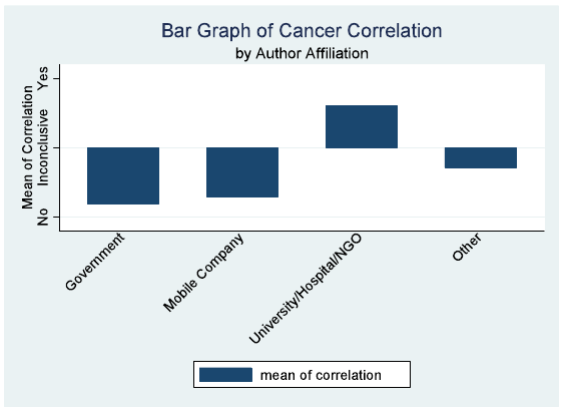 Bar Graph of Cancer Correlation
by Author Affiliation

Mean of Correlation

Yes
Inconclusive
No

Government
Mobile Company
University/Hospital/NGO
Other

mean of correlation